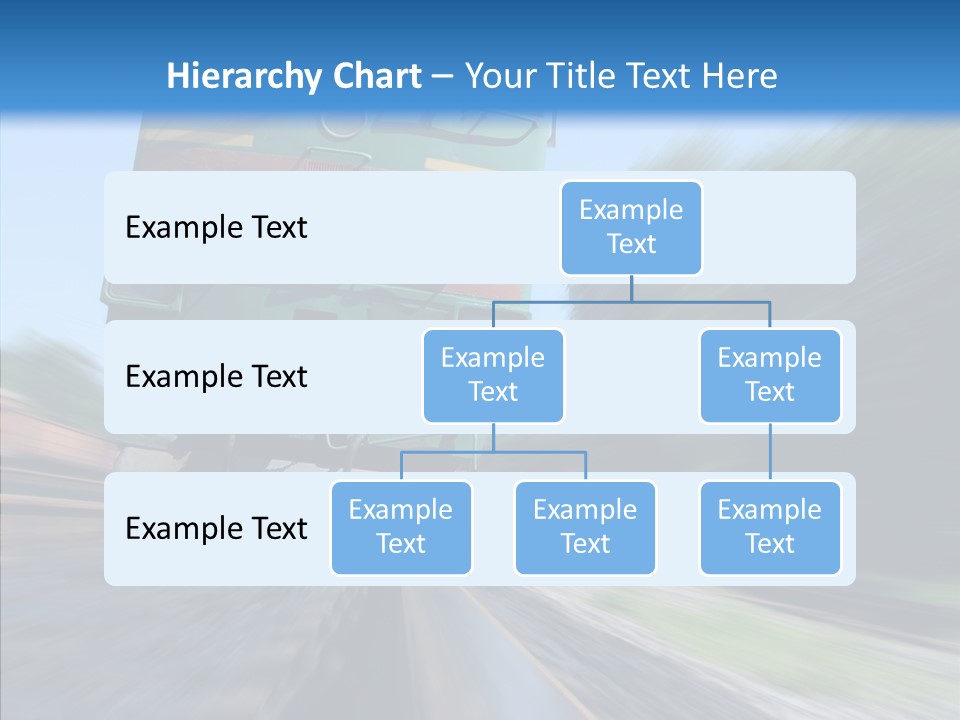 Hierarchy Chart – Your Title Text Here

Example Text

Example Text

Example Text

Example Text

Example Text

Example Text

Example Text

Example Text

Example Text